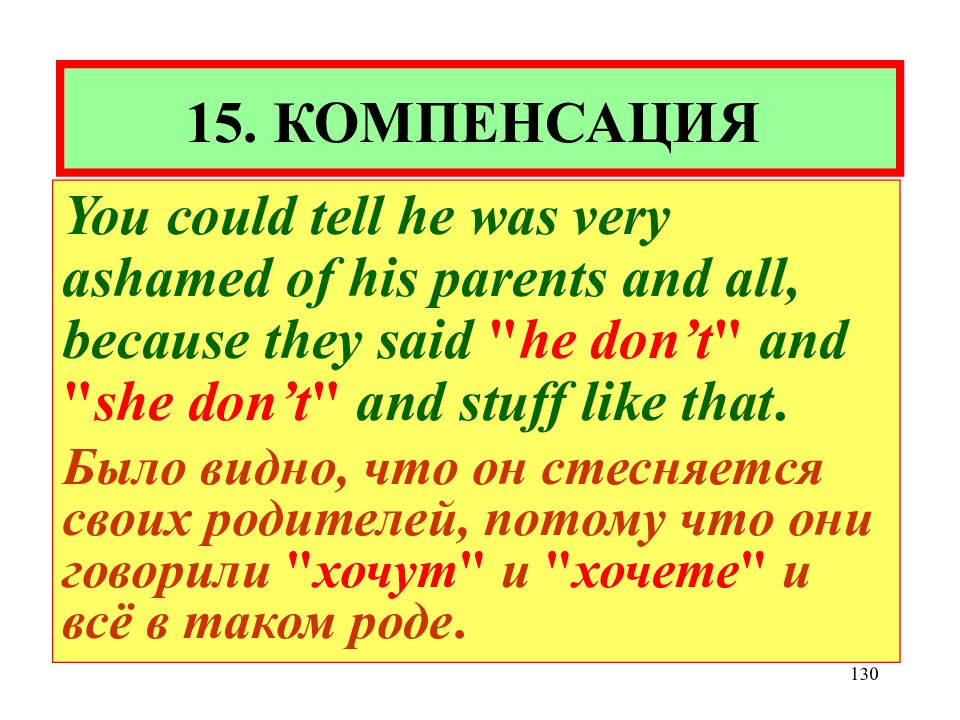 15. КОМПЕНСАЦИЯ

You could tell he was very ashamed of his parents and all, because they said "he don’t" and "she don’t" and stuff like that.

Было видно, что он стесняется своих родителей, потому что они говорили "хочут" и "хочете" и всё в таком роде.

130